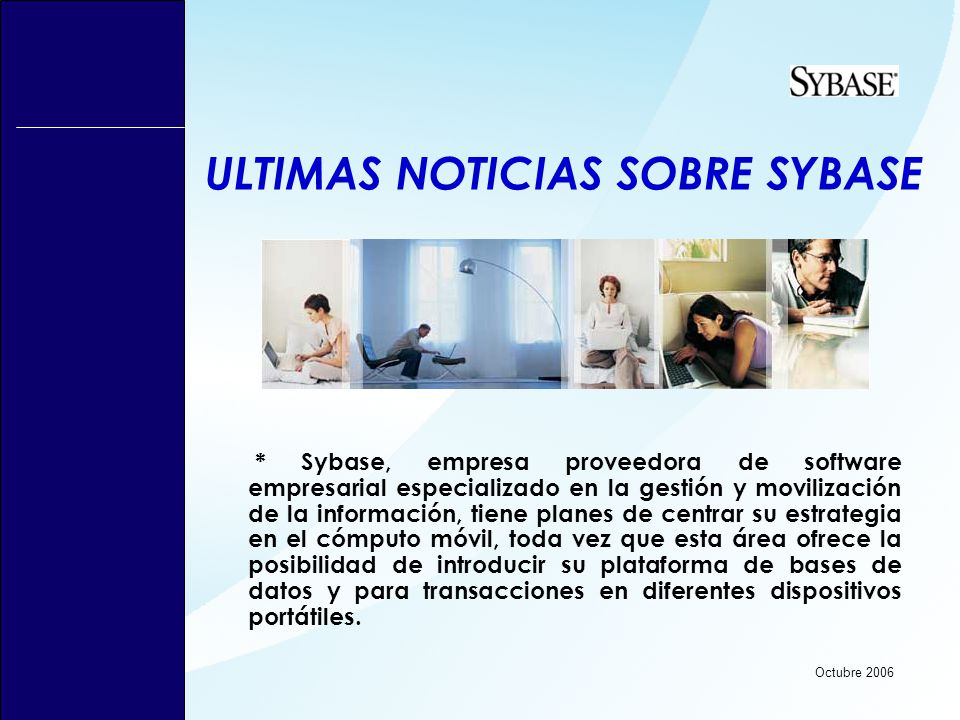 SYBASE

ULTIMAS NOTICIAS SOBRE SYBASE

* Sybase, empresa proveedora de software empresarial especializado en la gestión y movilización de la información, tiene planes de centrar su estrategia en el cómputo móvil, toda vez que esta área ofrece la posibilidad de introducir su plataforma de bases de datos y para transacciones en diferentes dispositivos portátiles.

Octubre 2006